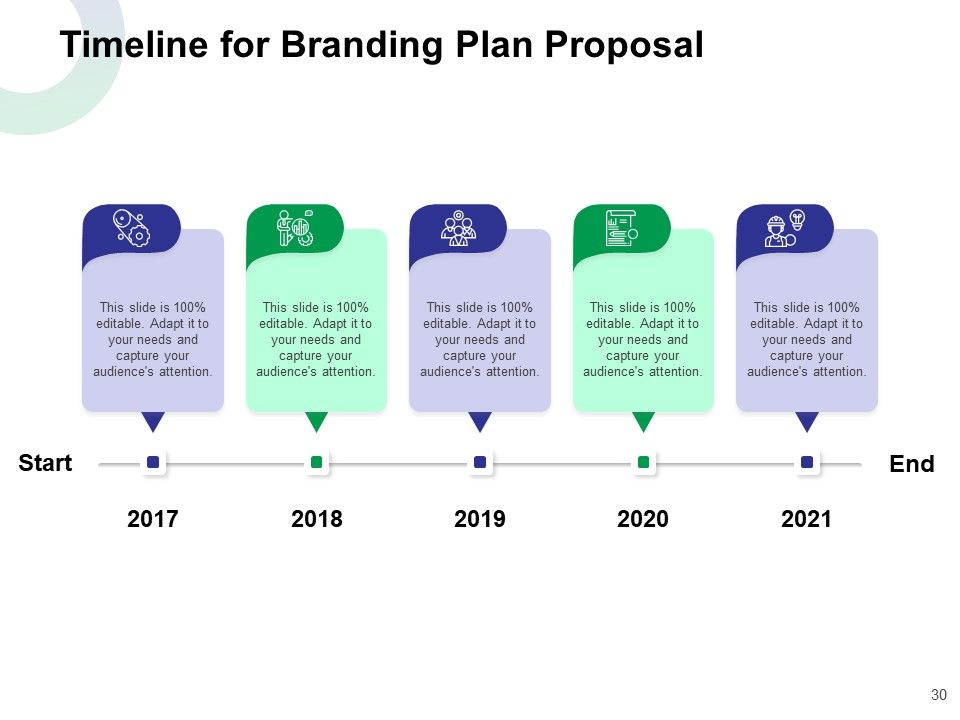 Timeline for Branding Plan Proposal

This slide is 100% editable. Adapt it to your needs and capture your audience's attention.

This slide is 100% editable. Adapt it to your needs and capture your audience's attention.

This slide is 100% editable. Adapt it to your needs and capture your audience's attention.

This slide is 100% editable. Adapt it to your needs and capture your audience's attention.

This slide is 100% editable. Adapt it to your needs and capture your audience's attention.

Start

End

2017

2018

2019

2020

2021

30